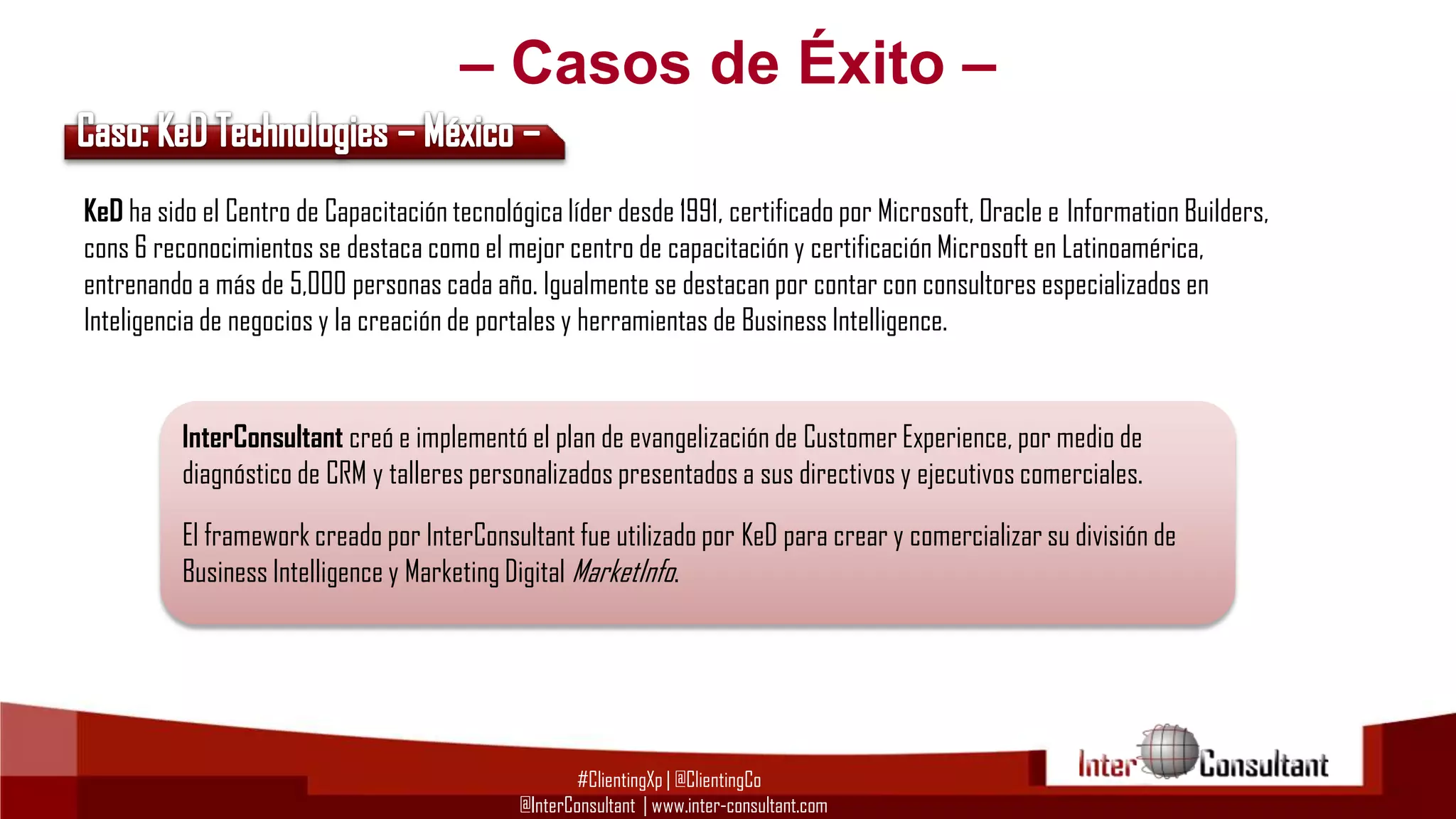 – Casos de Éxito –

Caso: KeD Technologies – México –

KeD ha sido el Centro de Capacitación tecnológica líder desde 1991, certificado por Microsoft, Oracle e Information Builders, cons 6 reconocimientos se destaca como el mejor centro de capacitación y certificación Microsoft en Latinoamérica, entrenando a más de 5,000 personas cada año. Igualmente se destacan por contar con consultores especializados en Inteligencia de negocios y la creación de portales y herramientas de Business Intelligence.

InterConsultant creó e implementó el plan de evangelización de Customer Experience, por medio de diagnóstico de CRM y talleres personalizados presentados a sus directivos y ejecutivos comerciales.

El framework creado por InterConsultant fue utilizado por KeD para crear y comercializar su división de Business Intelligence y Marketing Digital MarketInfo.

#ClientingXp | @ClientingCo
@InterConsultant | www.inter-consultant.com

Inter Consultant